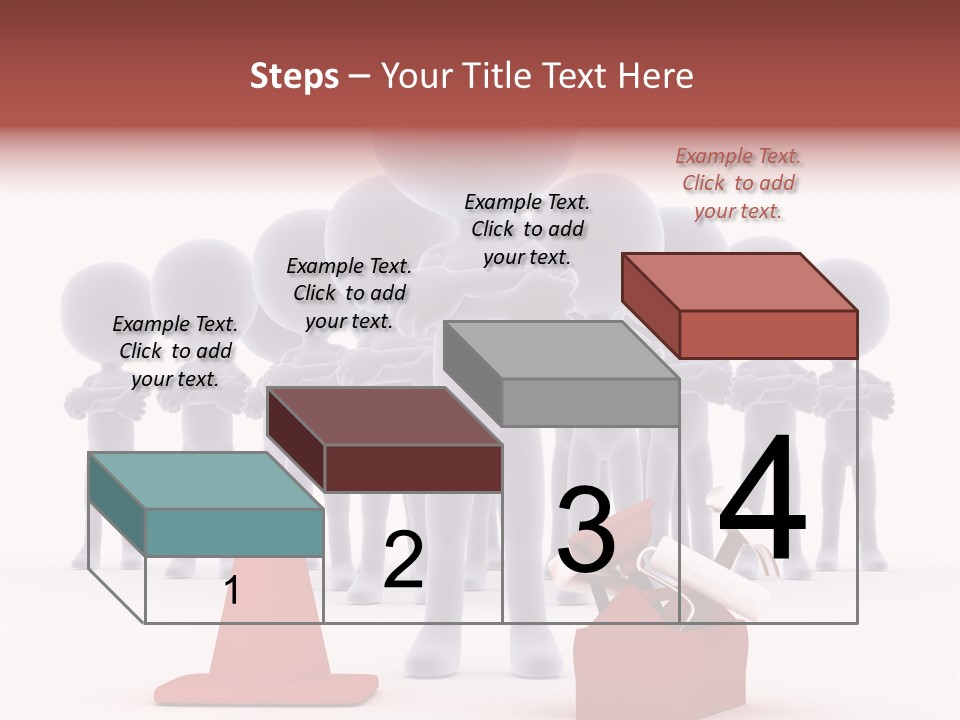 Steps – Your Title Text Here

Example Text. Click to add your text.

Example Text. Click to add your text.

Example Text. Click to add your text.

Example Text. Click to add your text.

1

2

3

4